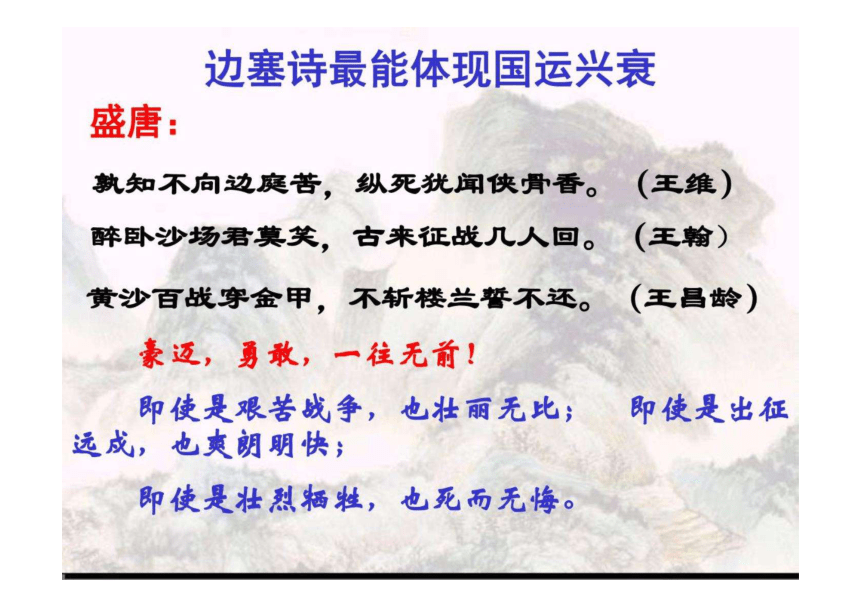 边塞诗最能体现国运兴衰

盛唐：

孰知不向边庭苦，纵死犹闻侠骨香。（王维）

醉卧沙场君莫笑，古来征战几人回。（王翰）

黄沙百战穿金甲，不斩楼兰誓不还。（王昌龄）

豪迈，勇敢，一往无前！

即使是艰苦战争，也壮丽无比；　即使是出征远戍，也爽朗明快；

即使是壮烈牺牲，也死而无悔。